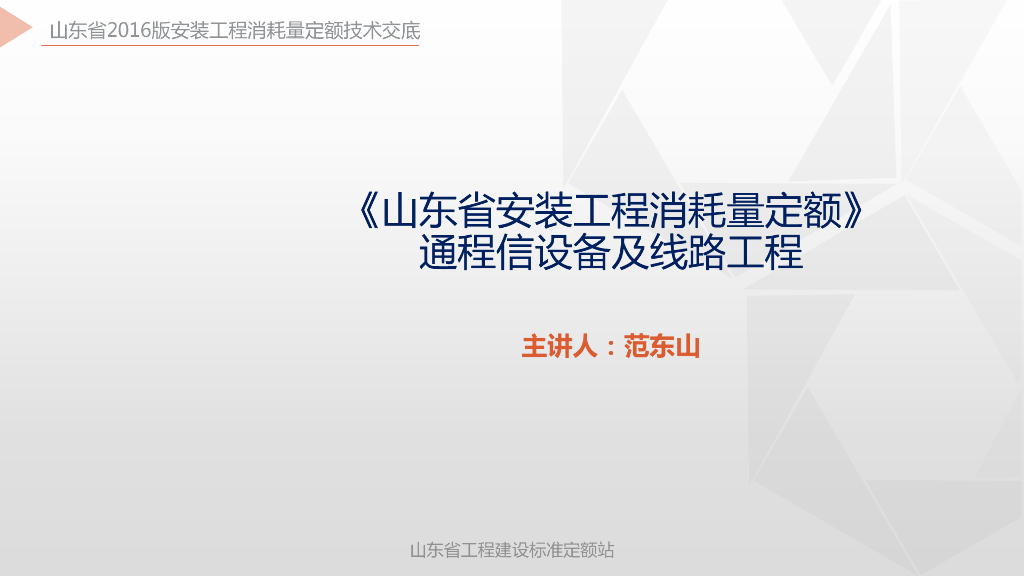 山东省2016版安装工程消耗量定额技术交底

《山东省安装工程消耗量定额》
通程信设备及线路工程

主讲人：范东山

山东省工程建设标准定额站